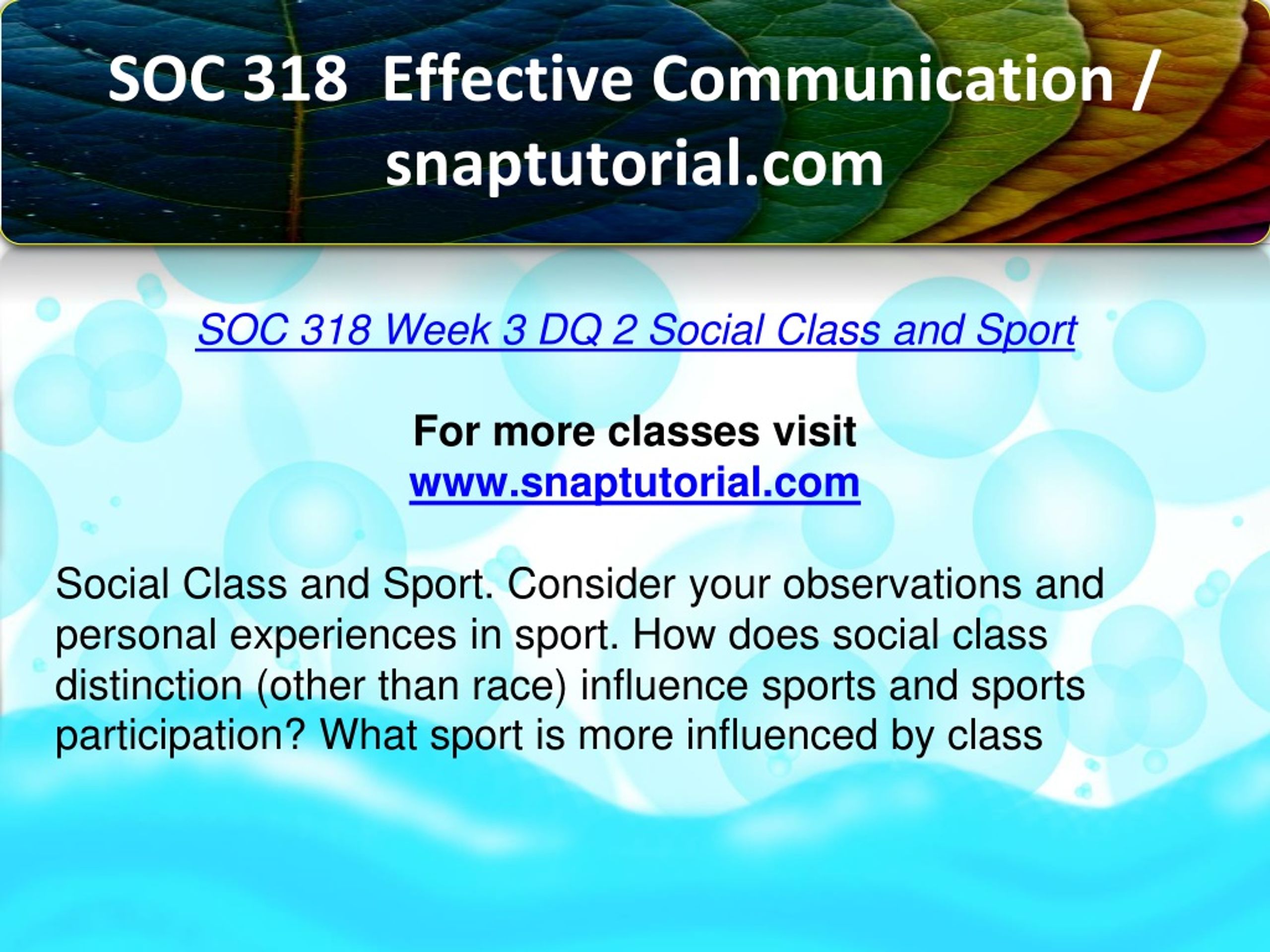 SOC 318 Effective Communication / snaptutorial.com

SOC 318 Week 3 DQ 2 Social Class and Sport

For more classes visit
www.snaptutorial.com

Social Class and Sport. Consider your observations and personal experiences in sport. How does social class distinction (other than race) influence sports and sports participation? What sport is more influenced by class